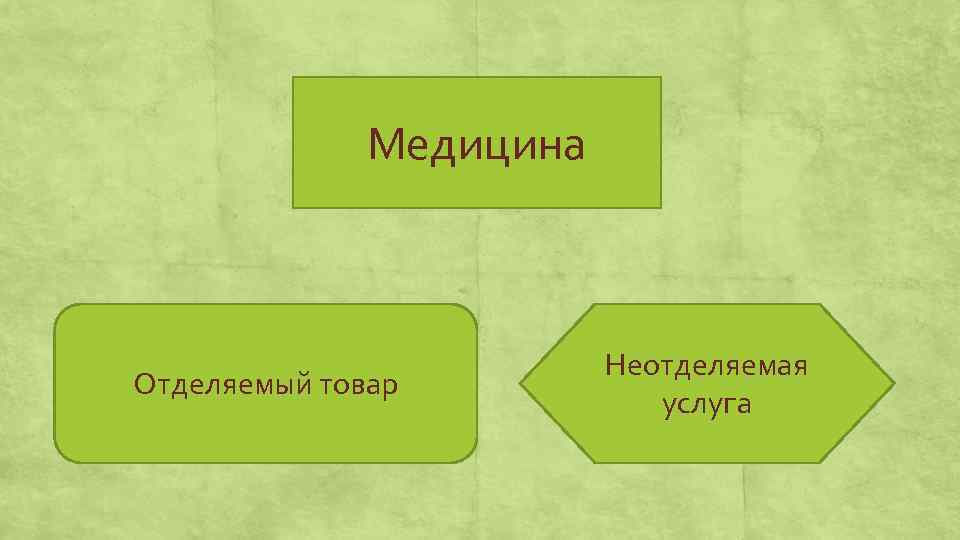 Медицина

Отделяемый товар

Неотделяемая услуга